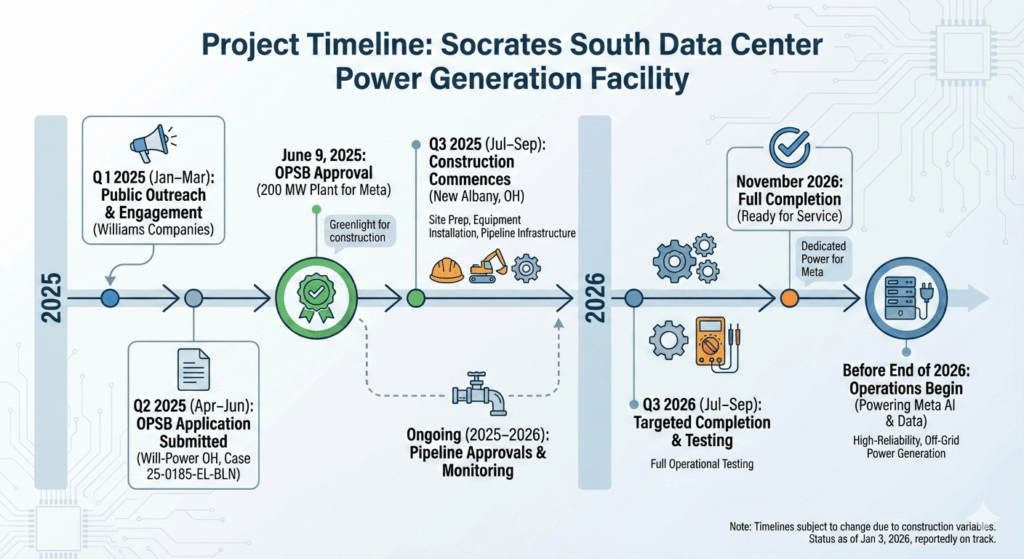 Project Timeline: Socrates South Data Center Power Generation Facility

2025

Q1 2025 (Jan–Mar): Public Outreach & Engagement (Williams Companies)

Q2 2025 (Apr–Jun): OPSB Application Submitted (Will-Power OH, Case 25-0185-EL-BLN)

June 9, 2025: OPSB Approval (200 MW Plant for Meta)

Greenlight for construction

Q3 2025 (Jul–Sep): Construction Commences (New Albany, OH)

Site Prep, Equipment Installation, Pipeline Infrastructure

Ongoing (2025–2026): Pipeline Approvals & Monitoring

2026

Q3 2026 (Jul–Sep): Targeted Completion & Testing

Full Operational Testing

November 2026: Full Completion (Ready for Service)

Dedicated Power for Meta

Before End of 2026: Operations Begin (Powering Meta AI & Data)

High-Reliability, Off-Grid Power Generation

Note: Timelines subject to change due to construction variables. Status as of Jan 3, 2026, reportedly on track.